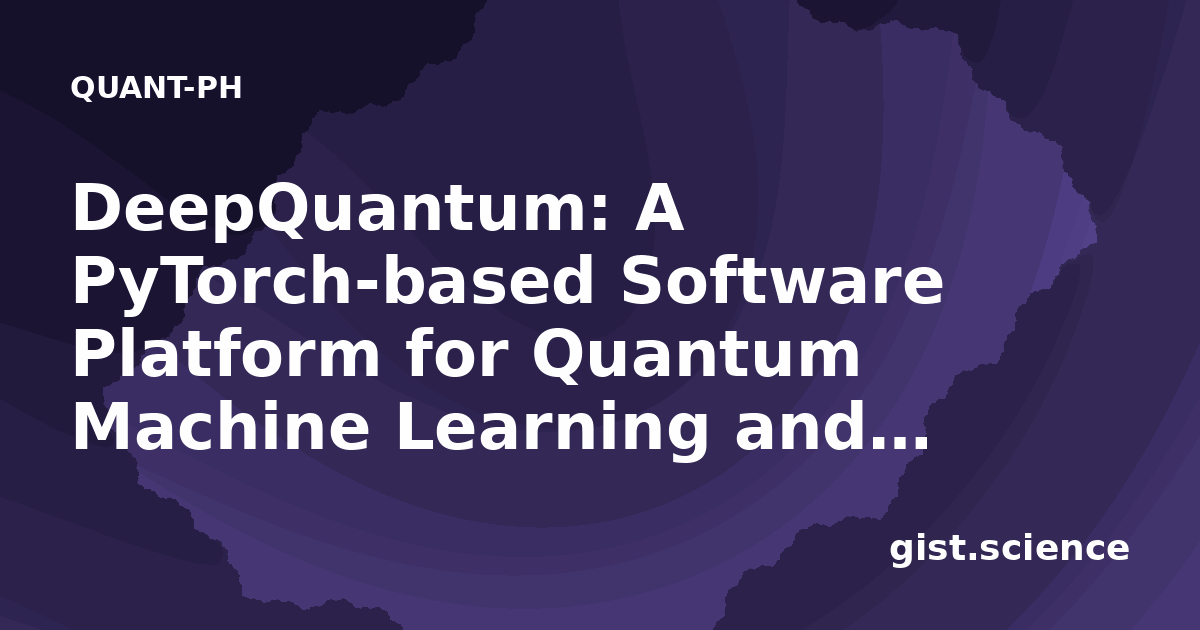 QUANT-PH

DeepQuantum: A PyTorch-based Software Platform for Quantum Machine Learning and...

gist.science